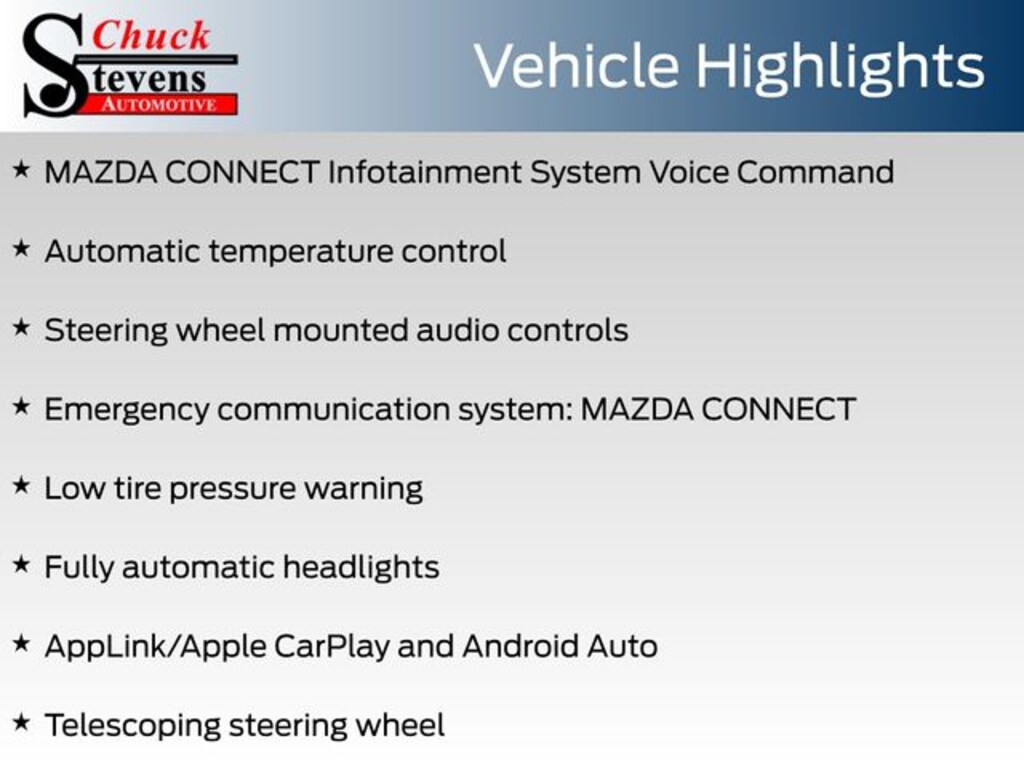 Chuck
Stevens
AUTOMOTIVE

Vehicle Highlights

★ MAZDA CONNECT Infotainment System Voice Command

★ Automatic temperature control

★ Steering wheel mounted audio controls

★ Emergency communication system: MAZDA CONNECT

★ Low tire pressure warning

★ Fully automatic headlights

★ AppLink/Apple CarPlay and Android Auto

★ Telescoping steering wheel